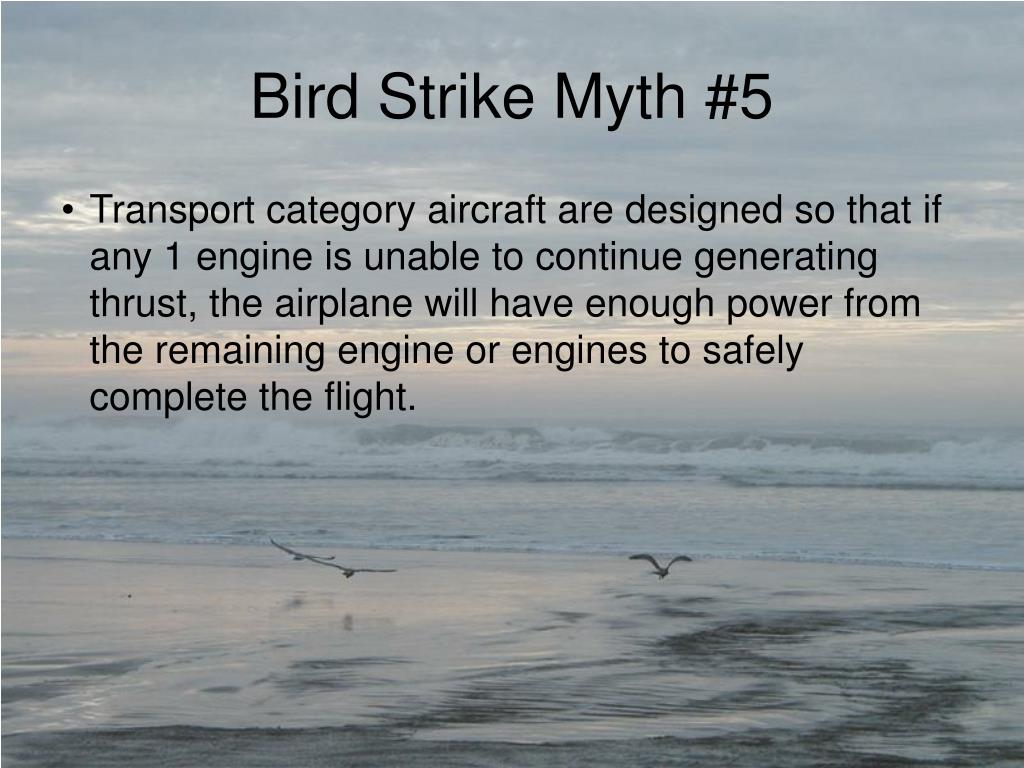 Bird Strike Myth #5

• Transport category aircraft are designed so that if any 1 engine is unable to continue generating thrust, the airplane will have enough power from the remaining engine or engines to safely complete the flight.